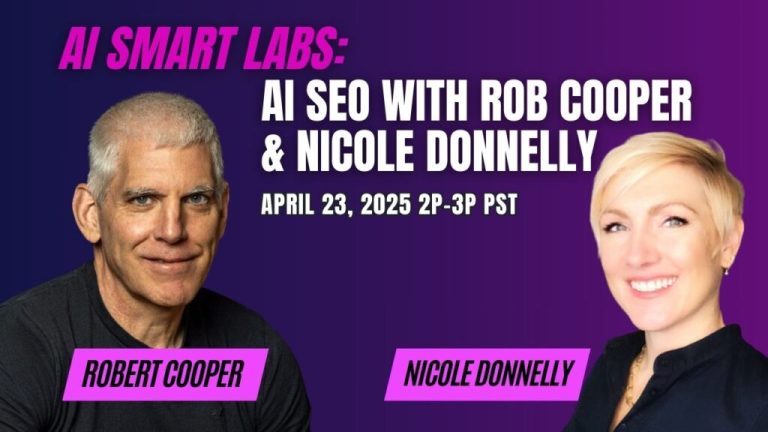 AI SMART LABS:
AI SEO WITH ROB COOPER & NICOLE DONNELLY
APRIL 23, 2025 2P-3P PST

ROBERT COOPER

NICOLE DONNELLY